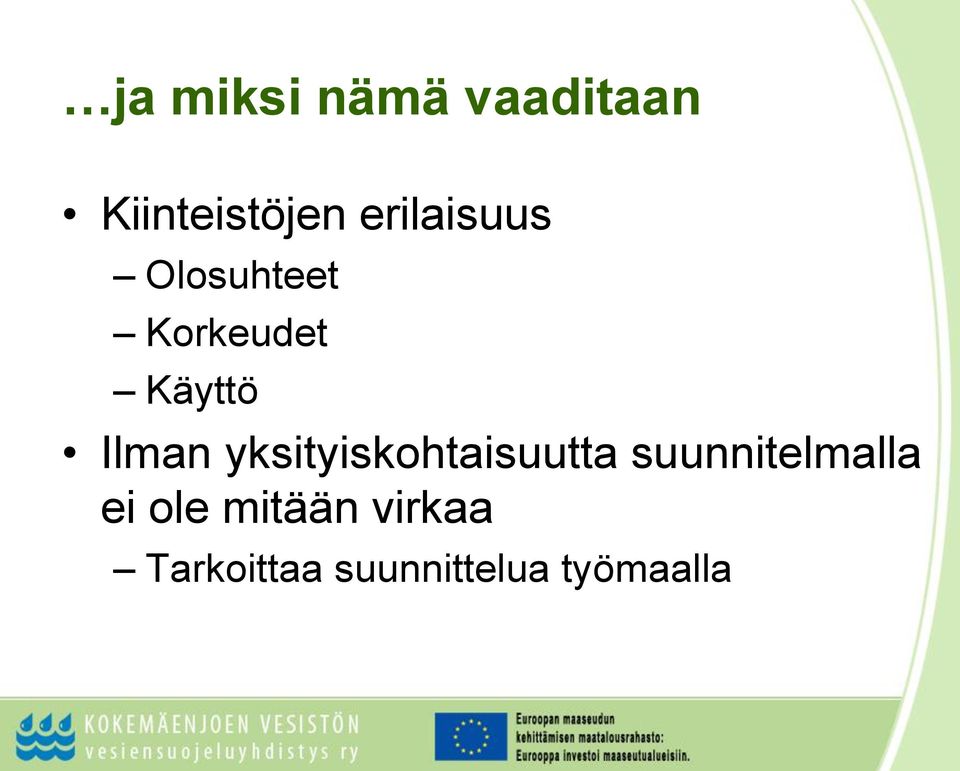 …ja miksi nämä vaaditaan

• Kiinteistöjen erilaisuus
– Olosuhteet
– Korkeudet
– Käyttö

• Ilman yksityiskohtaisuutta suunnitelmalla ei ole mitään virkaa
– Tarkoittaa suunnittelua työmaalla

KOKEMÄENJOEN VESISTÖN vesiensuojeluyhdistys ry

Euroopan maaseudun kehittämisen maatalousrahasto: Eurooppa investoi maaseutualueisiin.